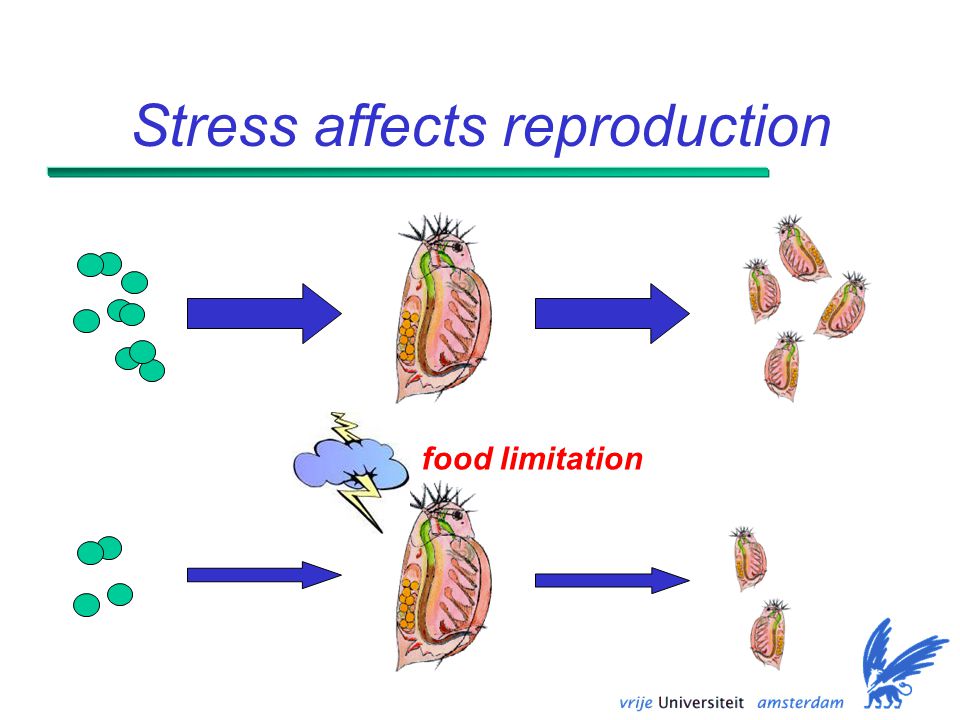 Stress affects reproduction

food limitation

vrije Universiteit amsterdam